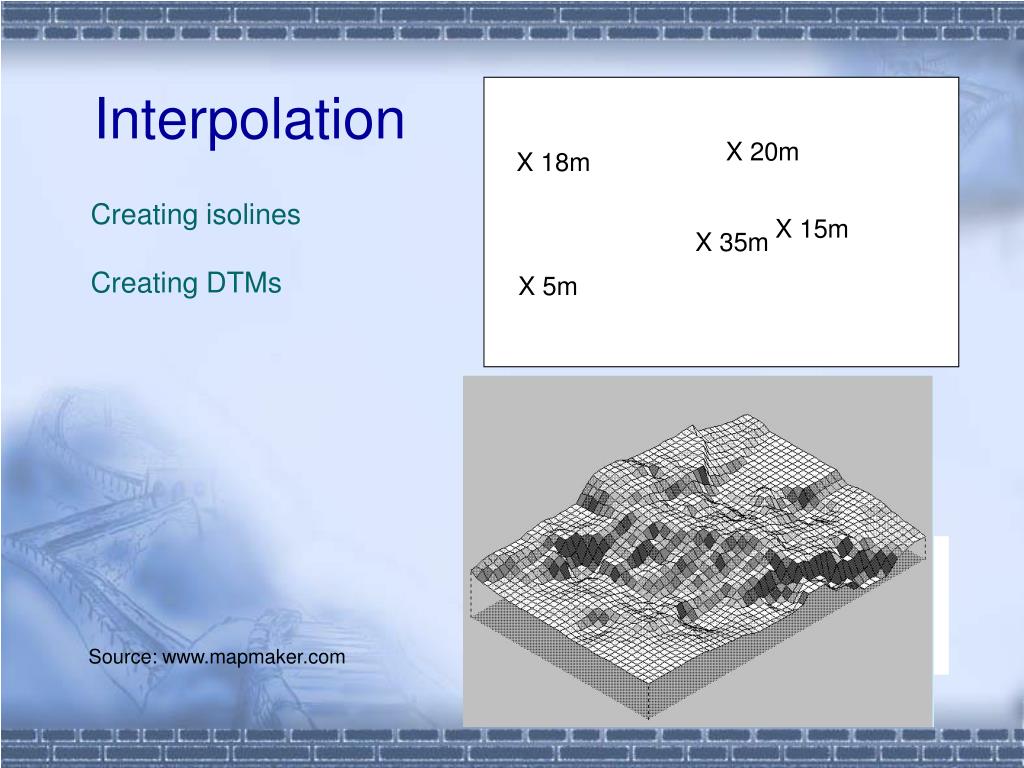 Interpolation

Creating isolines

Creating DTMs

X 18m

X 20m

X 35m

X 15m

X 5m

Source: www.mapmaker.com